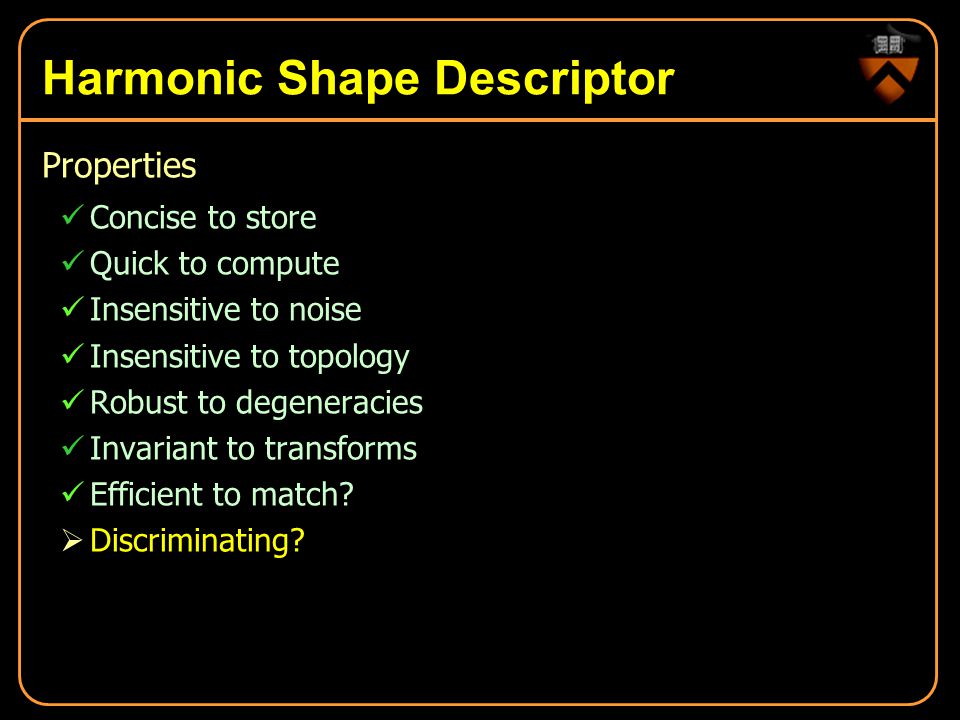 Harmonic Shape Descriptor

Properties

✓ Concise to store
✓ Quick to compute
✓ Insensitive to noise
✓ Insensitive to topology
✓ Robust to degeneracies
✓ Invariant to transforms
✓ Efficient to match?
➢ Discriminating?